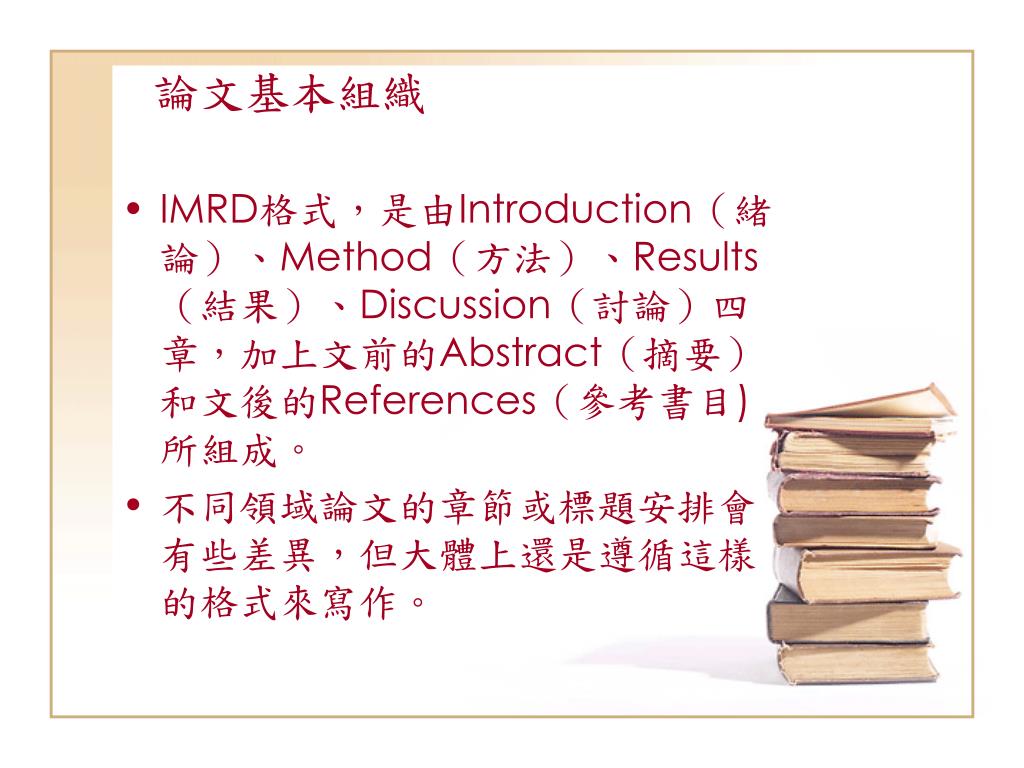 論文基本組織

• IMRD格式，是由Introduction（緒論）、Method（方法）、Results（結果）、Discussion（討論）四章，加上文前的Abstract（摘要）和文後的References（參考書目)所組成。
• 不同領域論文的章節或標題安排會有些差異，但大體上還是遵循這樣的格式來寫作。